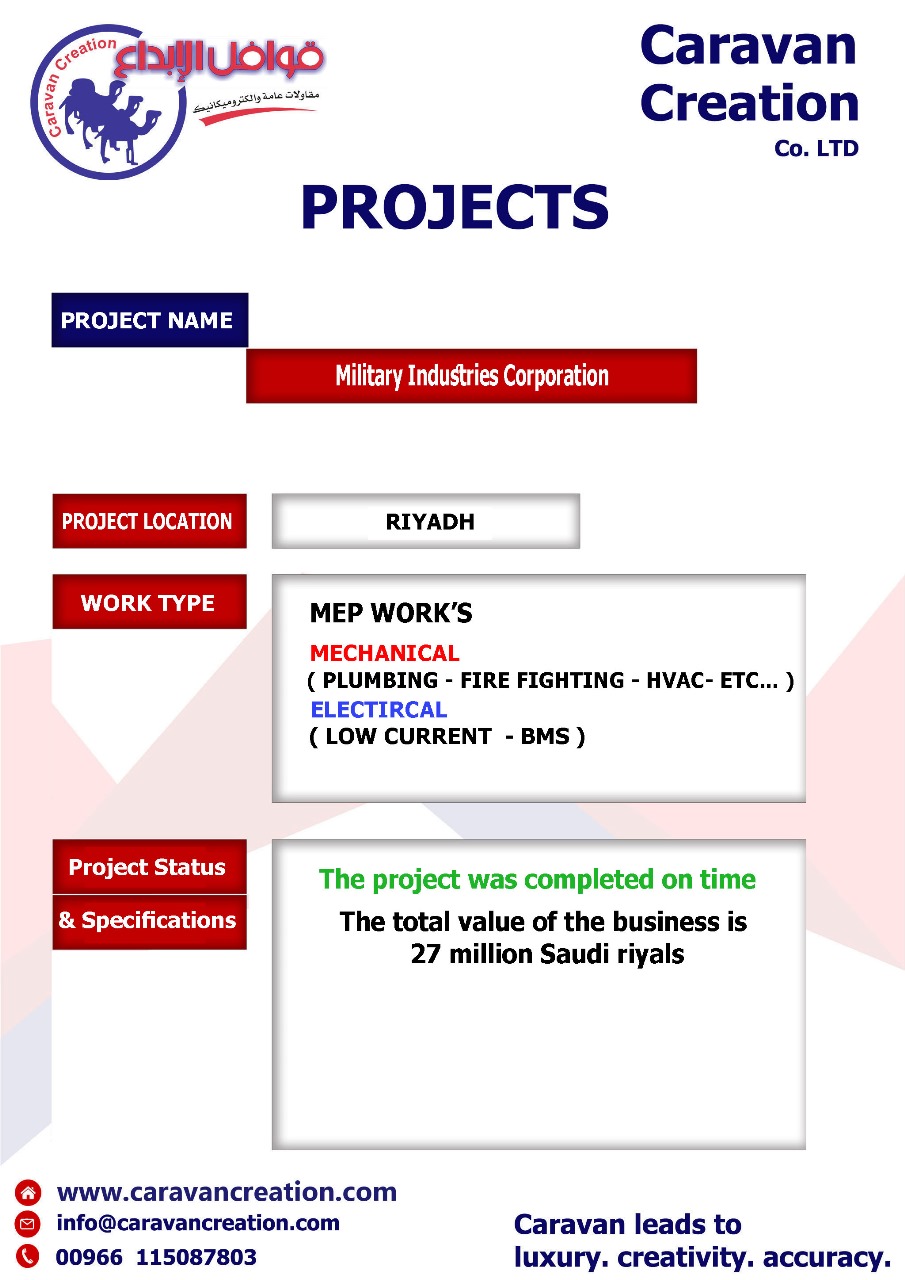 Caravan Creation
قوافل الإبداع
مقاولات عامة والكتروميكانيك

Caravan Creation
Co. LTD

PROJECTS

PROJECT NAME

Military Industries Corporation

PROJECT LOCATION

RIYADH

WORK TYPE

MEP WORK'S
MECHANICAL
( PLUMBING - FIRE FIGHTING - HVAC- ETC... )
ELECTIRCAL
( LOW CURRENT - BMS )

Project Status
& Specifications

The project was completed on time
The total value of the business is 27 million Saudi riyals

www.caravancreation.com
info@caravancreation.com
00966 115087803

Caravan leads to luxury. creativity. accuracy.